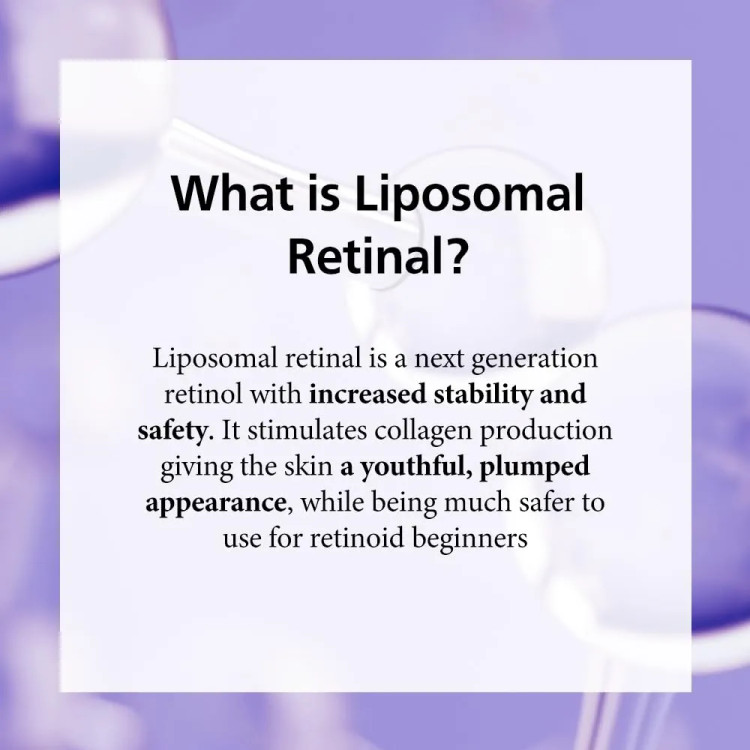 What is Liposomal Retinal?

Liposomal retinal is a next generation retinol with increased stability and safety. It stimulates collagen production giving the skin a youthful, plumped appearance, while being much safer to use for retinoid beginners